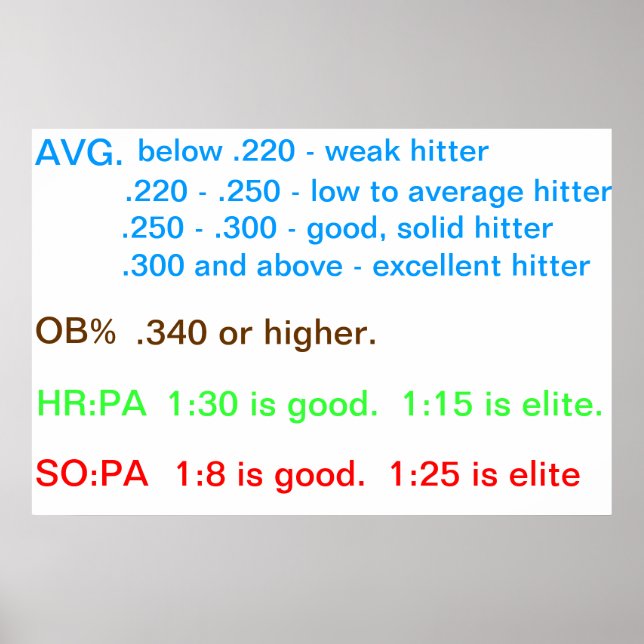 AVG. below .220 - weak hitter
.220 - .250 - low to average hitter
.250 - .300 - good, solid hitter
.300 and above - excellent hitter

OB% .340 or higher.

HR:PA 1:30 is good. 1:15 is elite.

SO:PA 1:8 is good. 1:25 is elite